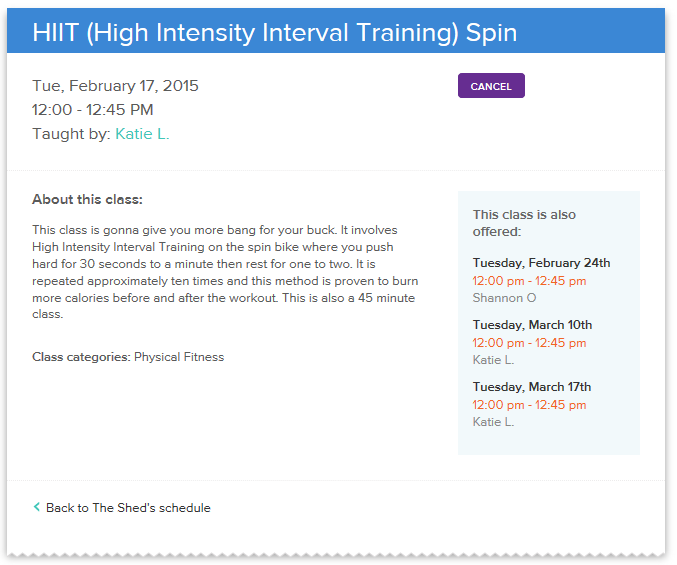 HIIT (High Intensity Interval Training) Spin

Tue, February 17, 2015
12:00 - 12:45 PM
Taught by: Katie L.

CANCEL

About this class:

This class is gonna give you more bang for your buck. It involves High Intensity Interval Training on the spin bike where you push hard for 30 seconds to a minute then rest for one to two. It is repeated approximately ten times and this method is proven to burn more calories before and after the workout. This is also a 45 minute class.

Class categories: Physical Fitness

This class is also offered:

Tuesday, February 24th
12:00 pm - 12:45 pm
Shannon O

Tuesday, March 10th
12:00 pm - 12:45 pm
Katie L.

Tuesday, March 17th
12:00 pm - 12:45 pm
Katie L.

Back to The Shed's schedule